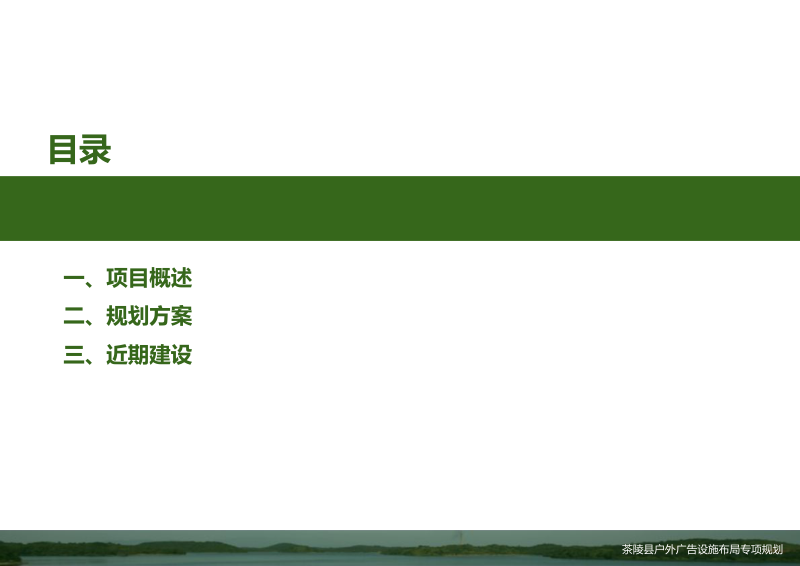 目录

一、项目概述
二、规划方案
三、近期建设

茶陵县户外广告设施布局专项规划